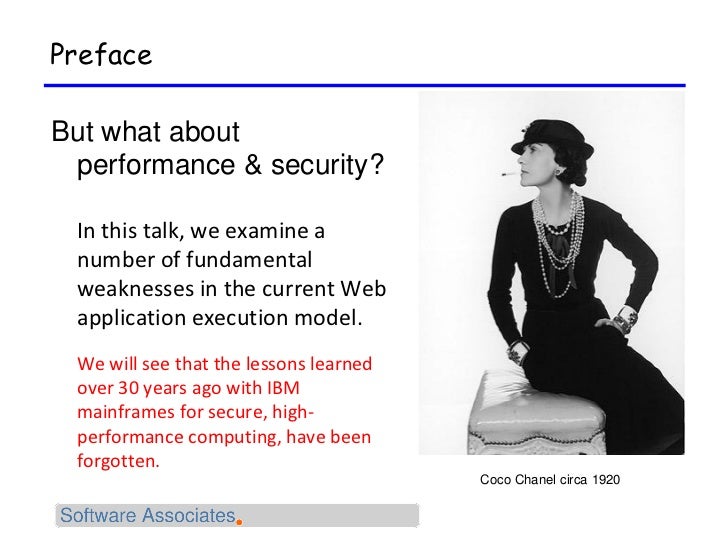 Preface

But what about performance & security?

In this talk, we examine a number of fundamental weaknesses in the current Web application execution model.

We will see that the lessons learned over 30 years ago with IBM mainframes for secure, high-performance computing, have been forgotten.

Coco Chanel circa 1920

Software Associates.